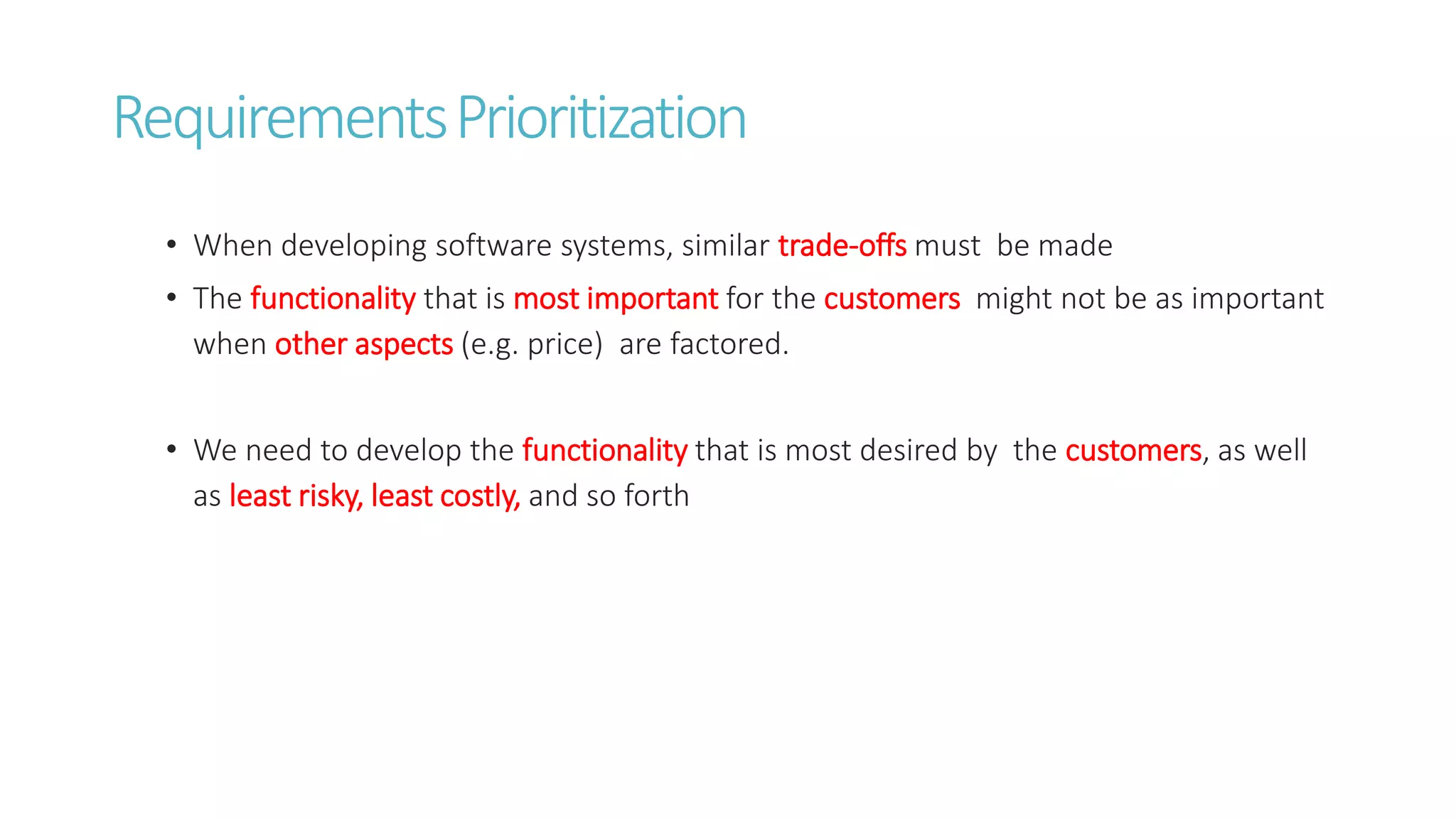 Requirements Prioritization

• When developing software systems, similar trade-offs must be made

• The functionality that is most important for the customers might not be as important when other aspects (e.g. price) are factored.

• We need to develop the functionality that is most desired by the customers, as well as least risky, least costly, and so forth